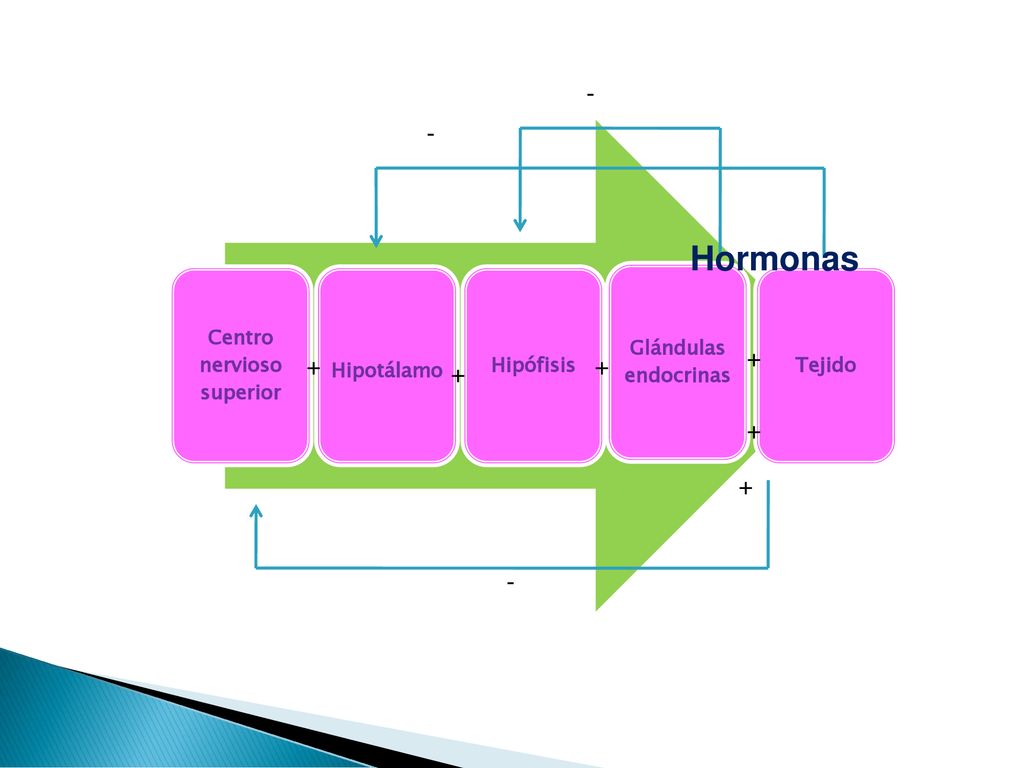 -

-

Hormonas

Centro nervioso superior

+

Hipotálamo

+

Hipófisis

+

Glándulas endocrinas

+

Tejido

+

+

-